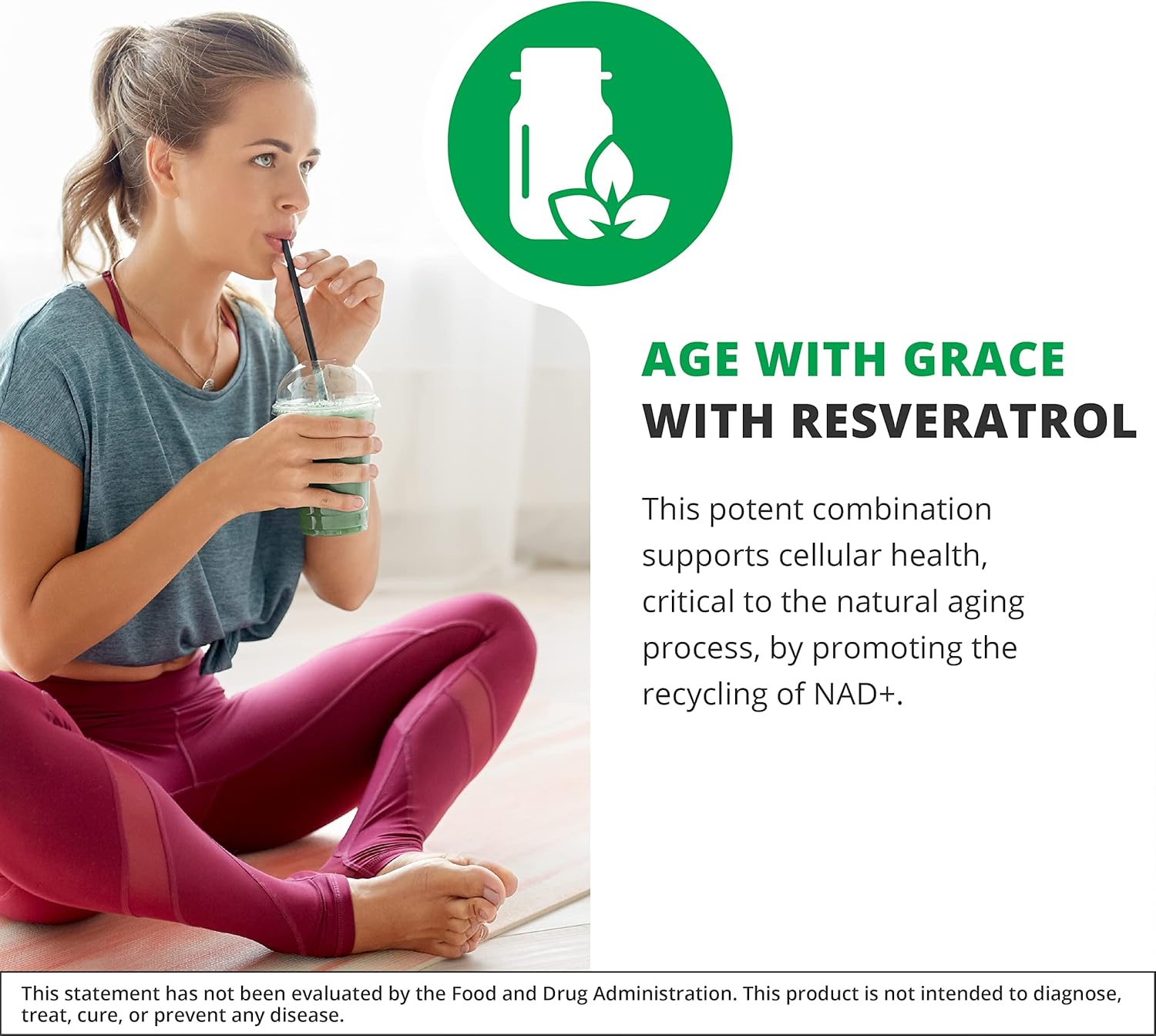 AGE WITH GRACE
WITH RESVERATROL

This potent combination supports cellular health, critical to the natural aging process, by promoting the recycling of NAD+.

This statement has not been evaluated by the Food and Drug Administration. This product is not intended to diagnose, treat, cure, or prevent any disease.